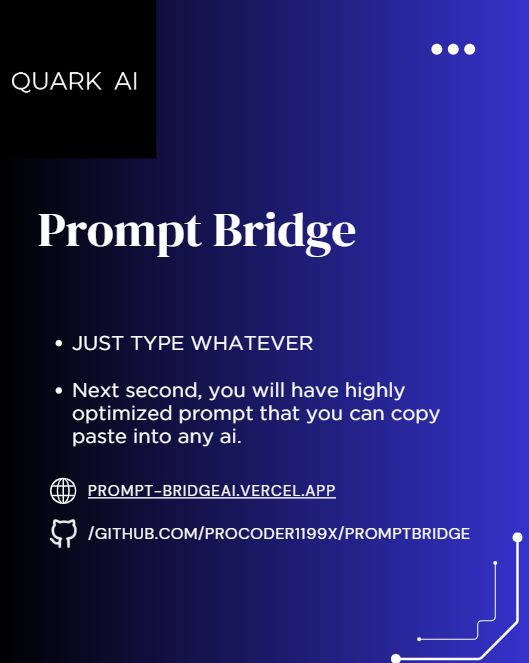 QUARK AI

Prompt Bridge

• JUST TYPE WHATEVER

• Next second, you will have highly optimized prompt that you can copy paste into any ai.

PROMPT-BRIDGEAI.VERCEL.APP

/GITHUB.COM/PROCODER1199X/PROMPTBRIDGE